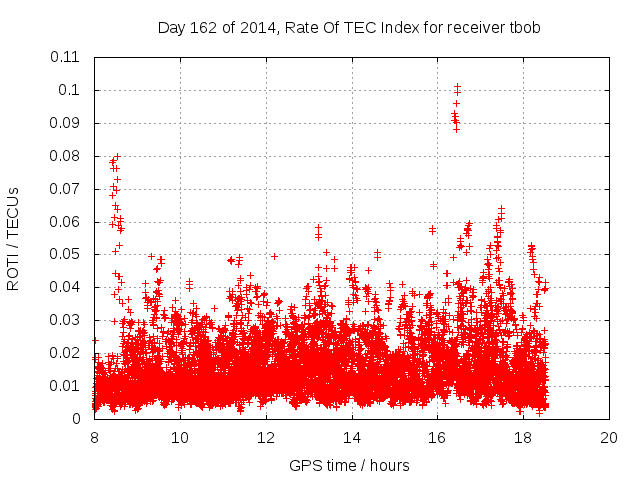 Day 162 of 2014, Rate Of TEC Index for receiver tbob

ROTI / TECUs

0.11
0.1
0.09
0.08
0.07
0.06
0.05
0.04
0.03
0.02
0.01
0

8
10
12
14
16
18
20

GPS time / hours